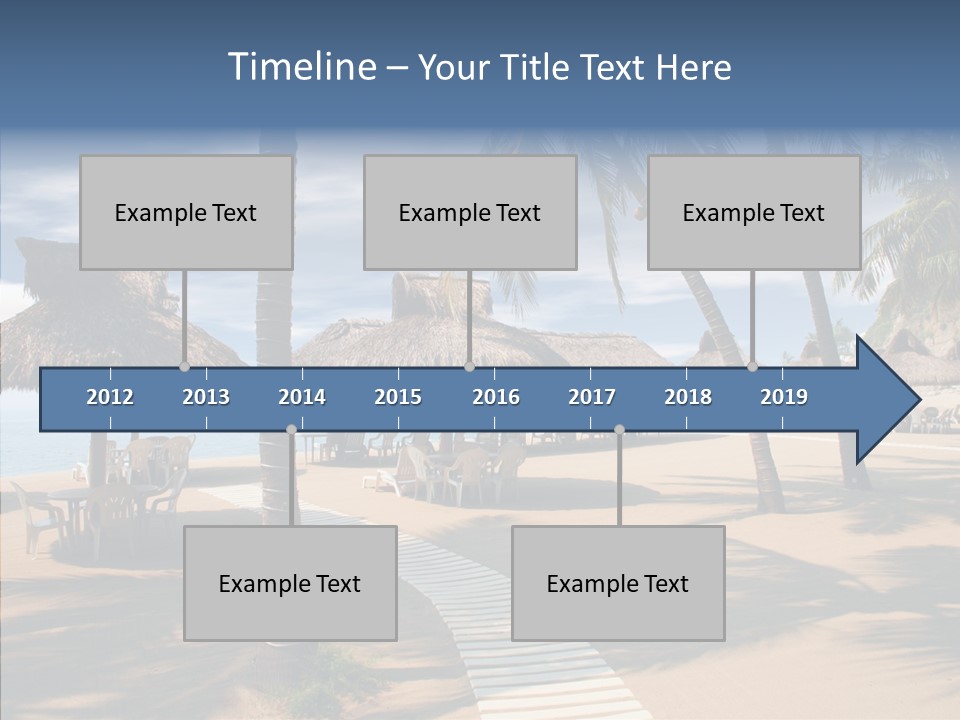 Timeline – Your Title Text Here

Example Text

Example Text

Example Text

2012 2013 2014 2015 2016 2017 2018 2019

Example Text

Example Text